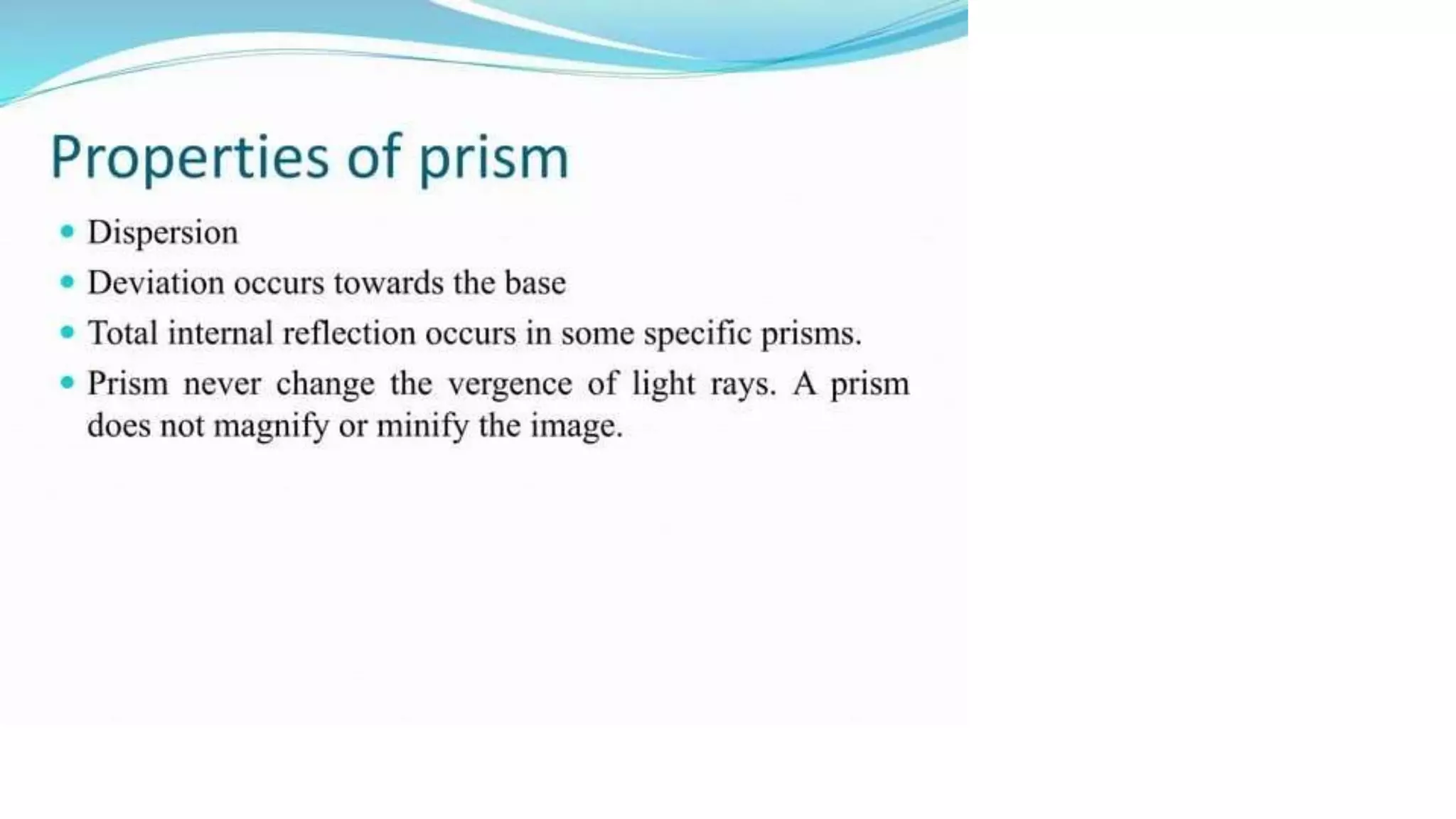 Properties of prism

- Dispersion
- Deviation occurs towards the base
- Total internal reflection occurs in some specific prisms.
- Prism never change the vergence of light rays. A prism does not magnify or minify the image.